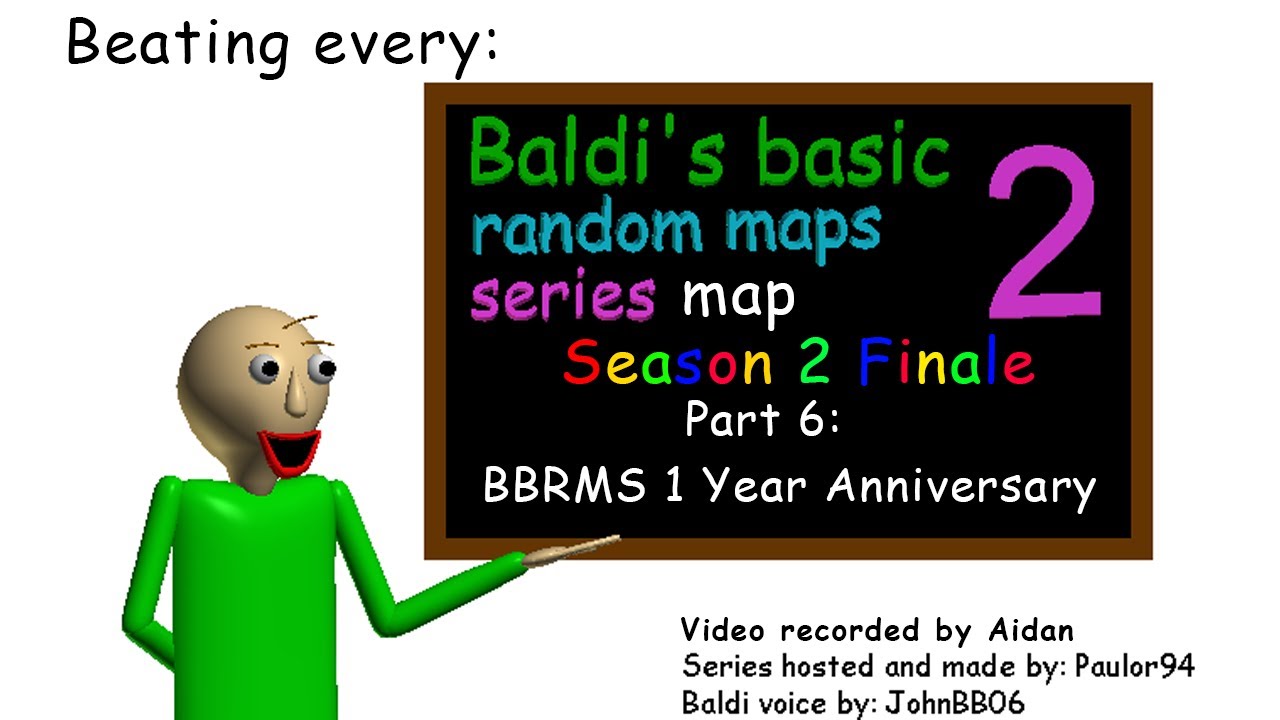 Beating every:

Baldi's basic random maps series map

2

Season 2 Finale

Part 6:

BBRMS 1 Year Anniversary

Video recorded by Aidan
Series hosted and made by: Paulor94
Baldi voice by: JohnBB06